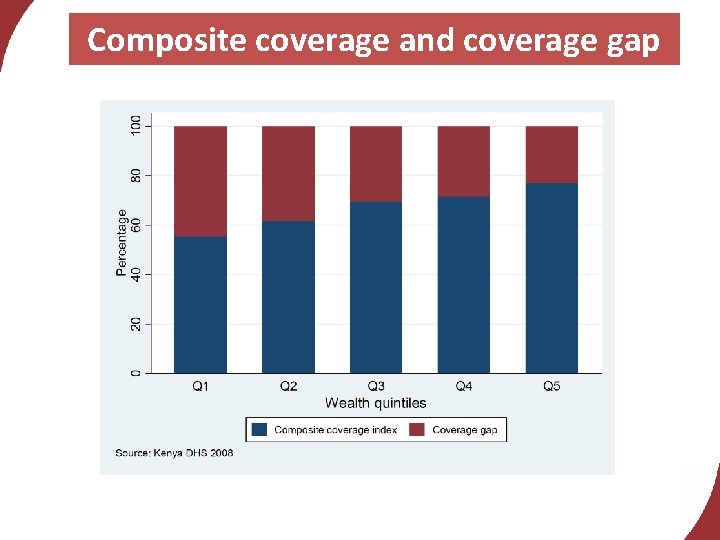 Composite coverage and coverage gap

Percentage

100
80
60
40
20
0

Q1
Q2
Q3
Q4
Q5

Wealth quintiles

Composite coverage index
Coverage gap

Source: Kenya DHS 2008